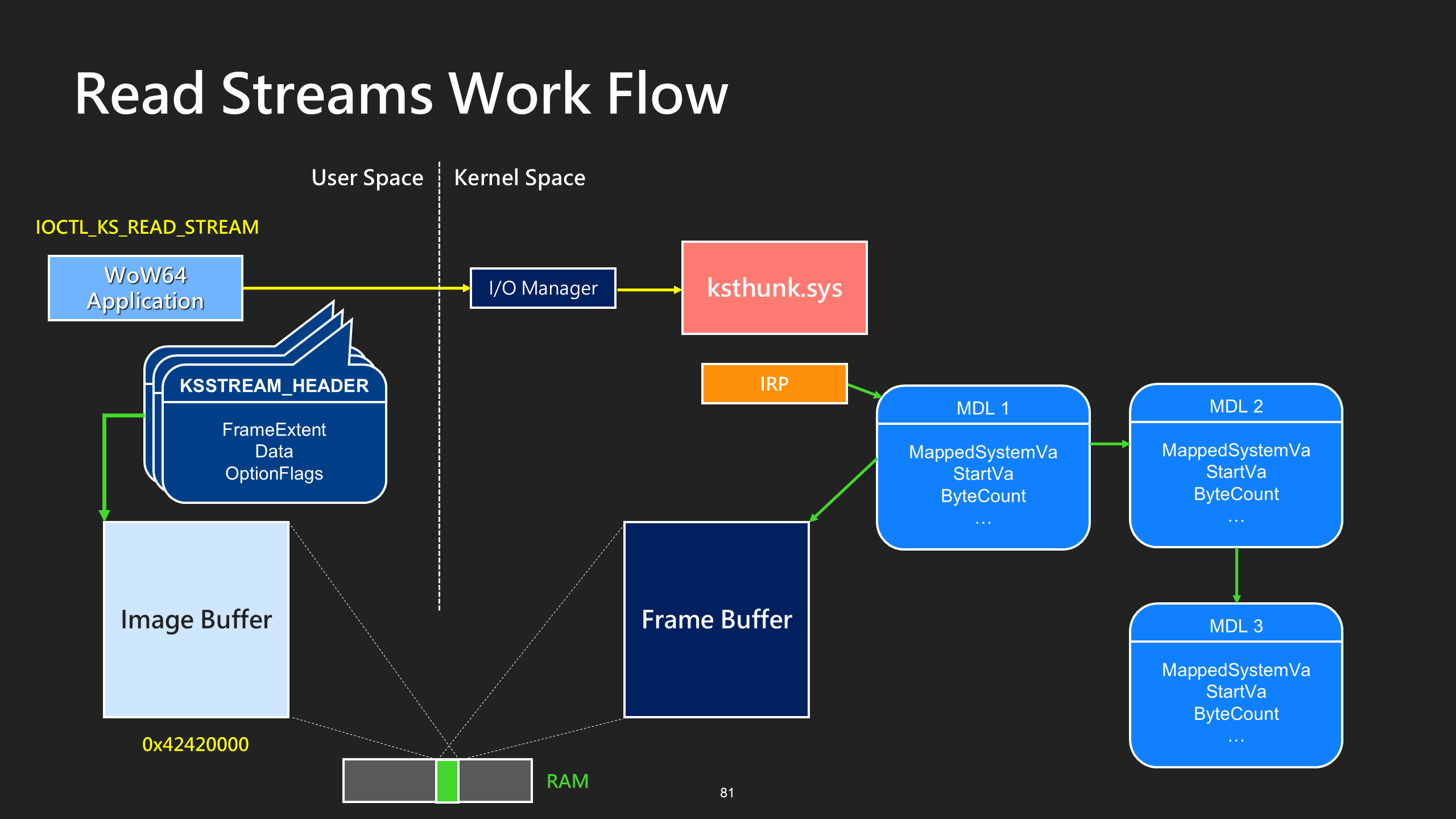 Read Streams Work Flow

User Space

Kernel Space

IOCTL_KS_READ_STREAM

WoW64 Application

I/O Manager

ksthunk.sys

KSSTREAM_HEADER

FrameExtent
Data
OptionFlags

IRP

MDL 1

MappedSystemVa
StartVa
ByteCount
…

MDL 2

MappedSystemVa
StartVa
ByteCount
…

MDL 3

MappedSystemVa
StartVa
ByteCount
…

Image Buffer

0x42420000

Frame Buffer

RAM

81